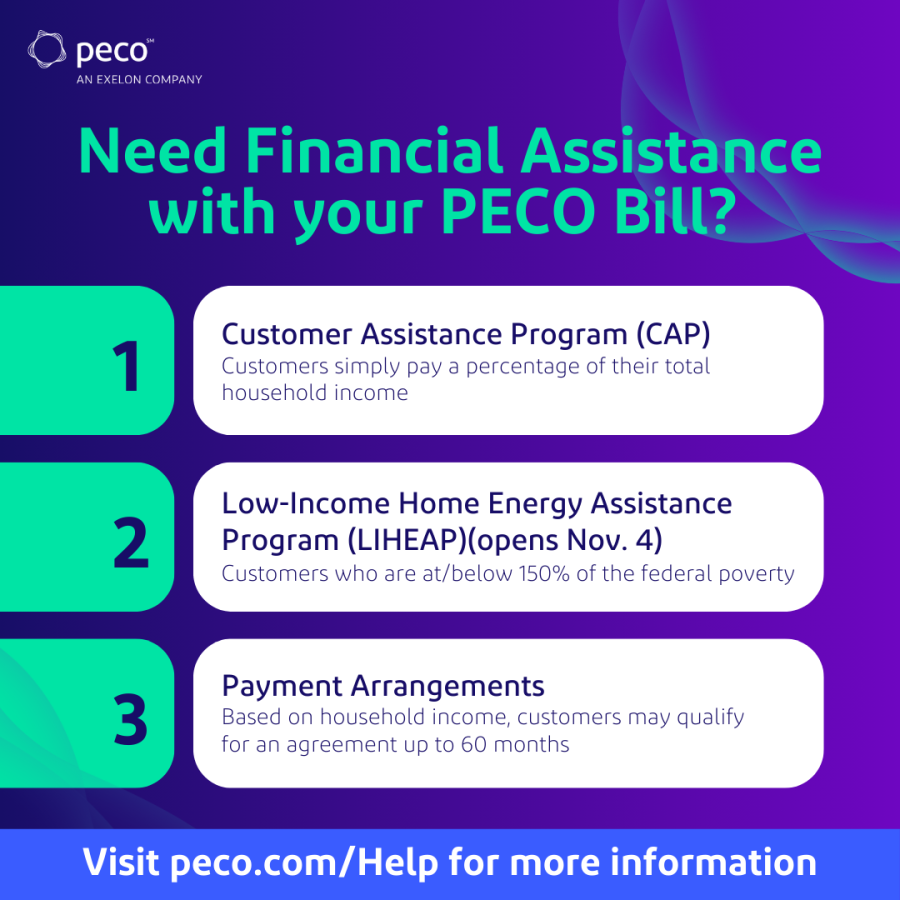 peco℠
AN EXELON COMPANY

Need Financial Assistance with your PECO Bill?

1
Customer Assistance Program (CAP)
Customers simply pay a percentage of their total household income

2
Low-Income Home Energy Assistance Program (LIHEAP)(opens Nov. 4)
Customers who are at/below 150% of the federal poverty

3
Payment Arrangements
Based on household income, customers may qualify for an agreement up to 60 months

Visit peco.com/Help for more information